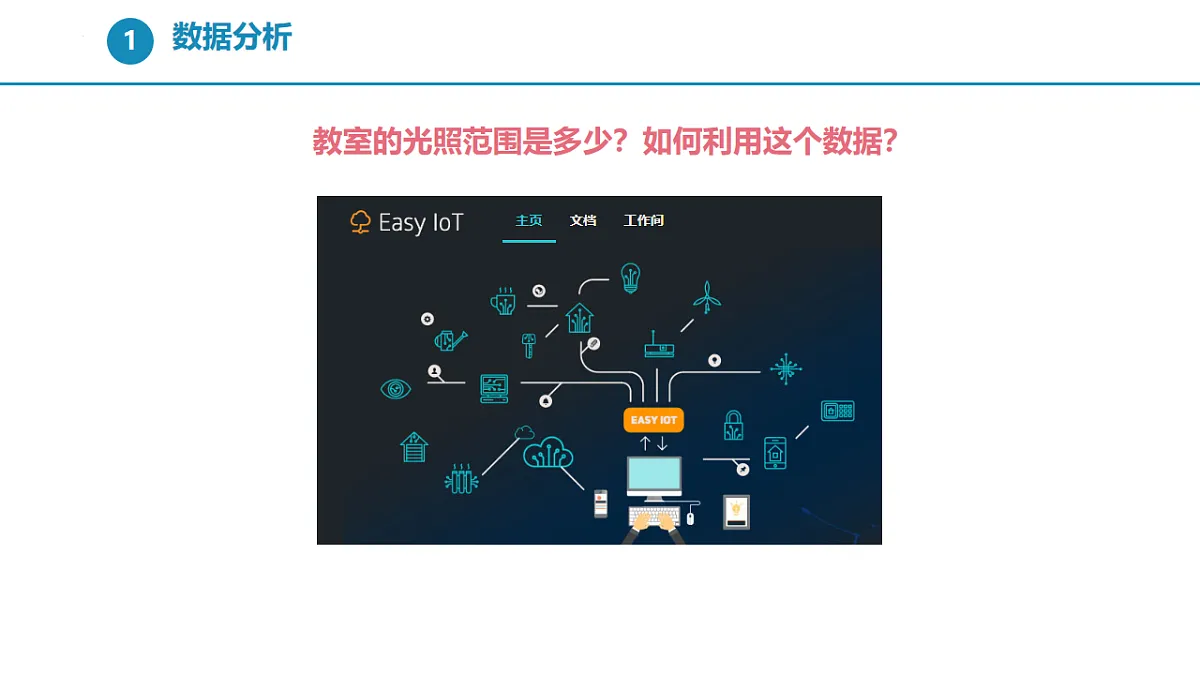 1 数据分析

教室的光照范围是多少？如何利用这个数据？

Easy IoT 主页 文档 工作间

EASY IOT